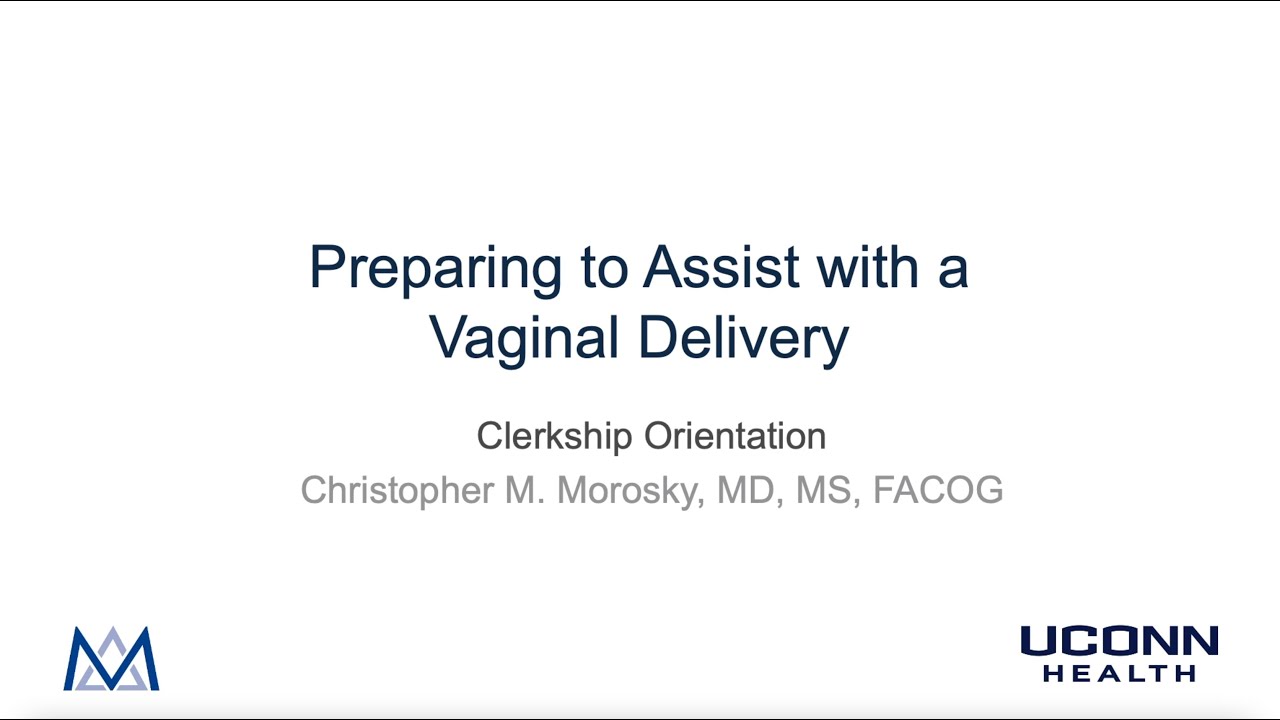 Preparing to Assist with a Vaginal Delivery

Clerkship Orientation

Christopher M. Morosky, MD, MS, FACOG

UCONN HEALTH